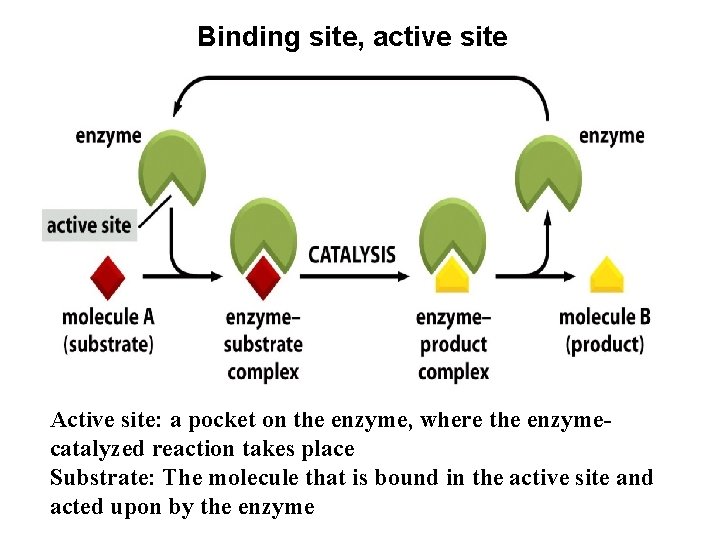 Binding site, active site

enzyme

enzyme

active site

CATALYSIS

molecule A (substrate)

enzyme–substrate complex

enzyme–product complex

molecule B (product)

Active site: a pocket on the enzyme, where the enzyme-catalyzed reaction takes place
Substrate: The molecule that is bound in the active site and acted upon by the enzyme